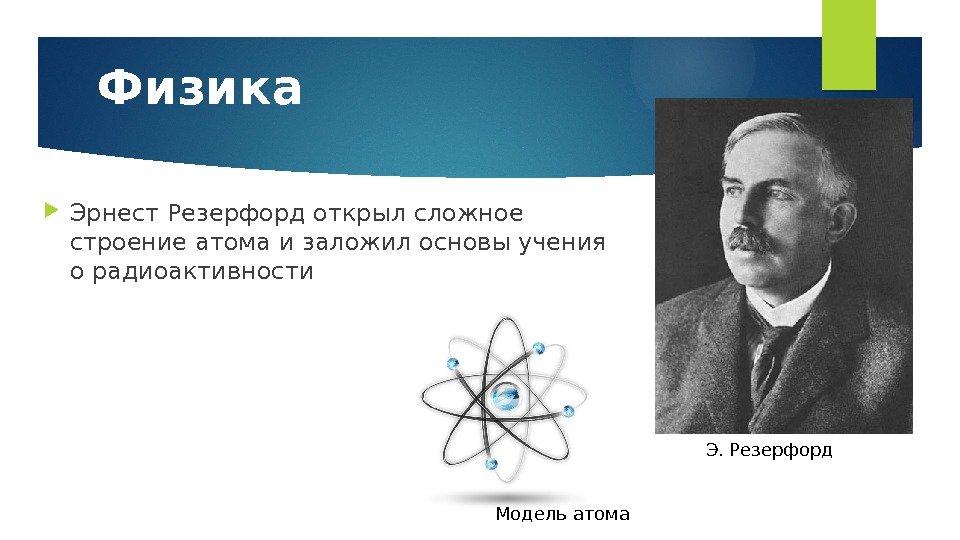 Физика

Эрнест Резерфорд открыл сложное строение атома и заложил основы учения о радиоактивности

Э. Резерфорд

Модель атома